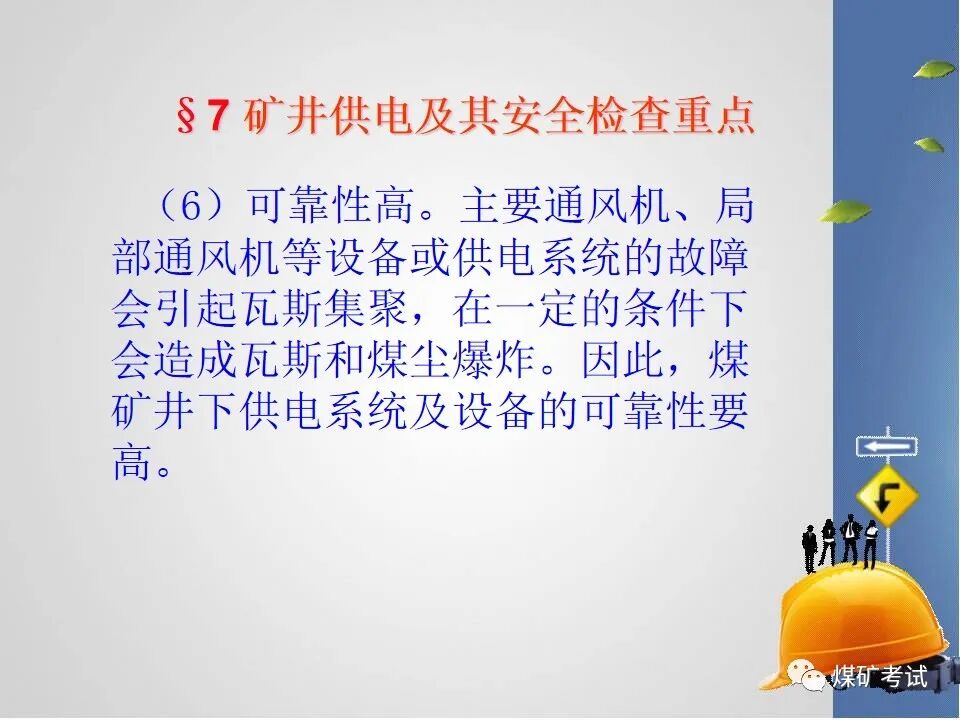 §7 矿井供电及其安全检查重点

（6）可靠性高。主要通风机、局部通风机等设备或供电系统的故障会引起瓦斯集聚，在一定的条件下会造成瓦斯和煤尘爆炸。因此，煤矿井下供电系统及设备的可靠性要高。

煤矿考试